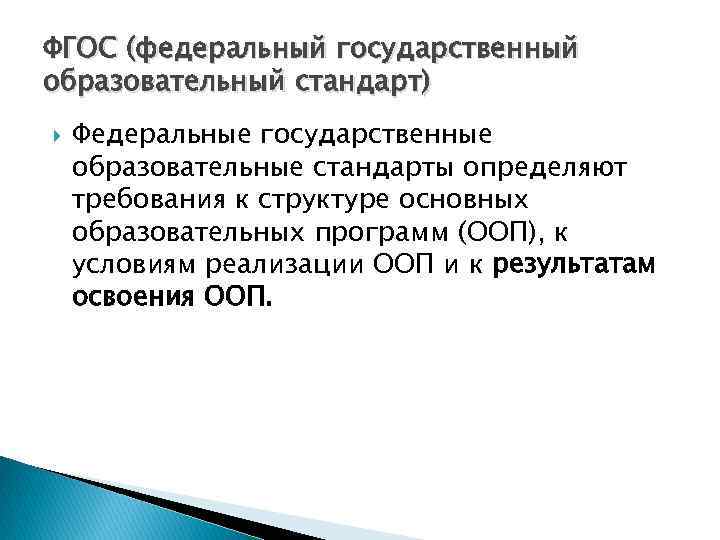 ФГОС (федеральный государственный образовательный стандарт)

Федеральные государственные образовательные стандарты определяют требования к структуре основных образовательных программ (ООП), к условиям реализации ООП и к результатам освоения ООП.